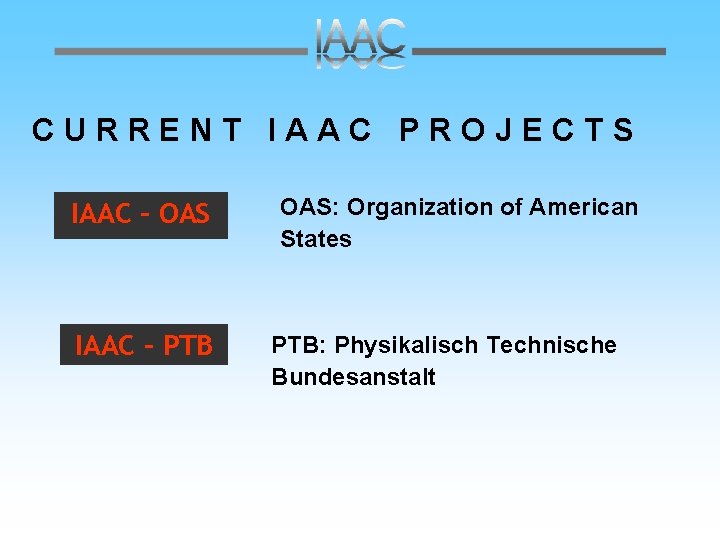 IAAC

CURRENT IAAC PROJECTS

IAAC - OAS

OAS: Organization of American States

IAAC - PTB

PTB: Physikalisch Technische Bundesanstalt